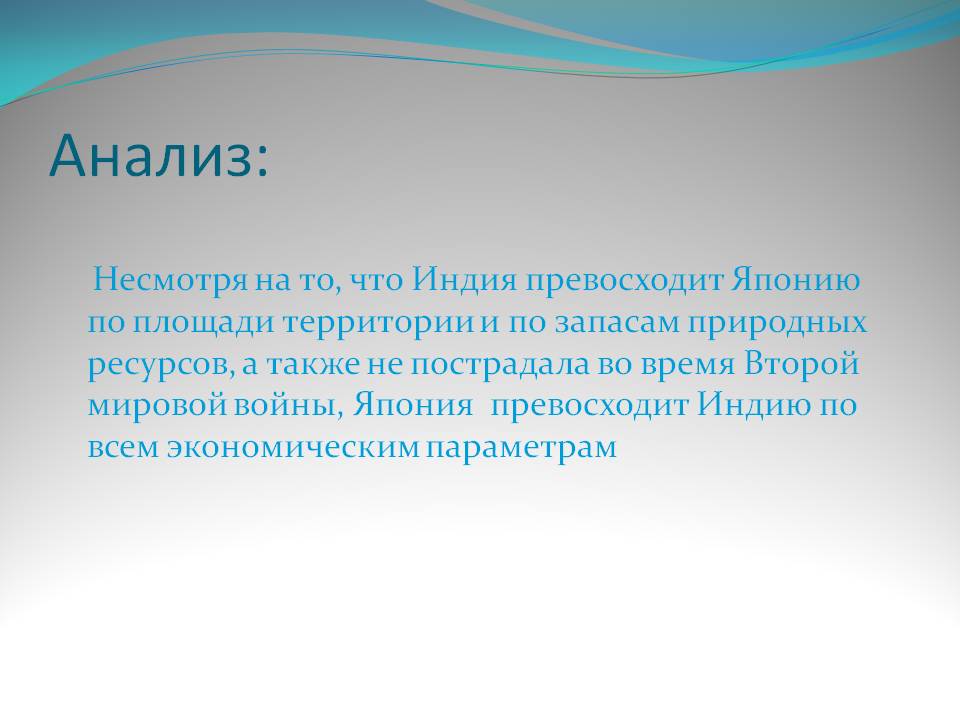 Анализ:

Несмотря на то, что Индия превосходит Японию по площади территории и по запасам природных ресурсов, а также не пострадала во время Второй мировой войны, Япония превосходит Индию по всем экономическим параметрам